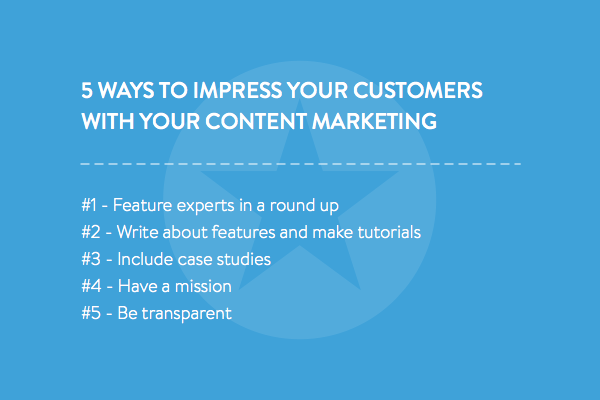 5 WAYS TO IMPRESS YOUR CUSTOMERS WITH YOUR CONTENT MARKETING

#1 - Feature experts in a round up
#2 - Write about features and make tutorials
#3 - Include case studies
#4 - Have a mission
#5 - Be transparent